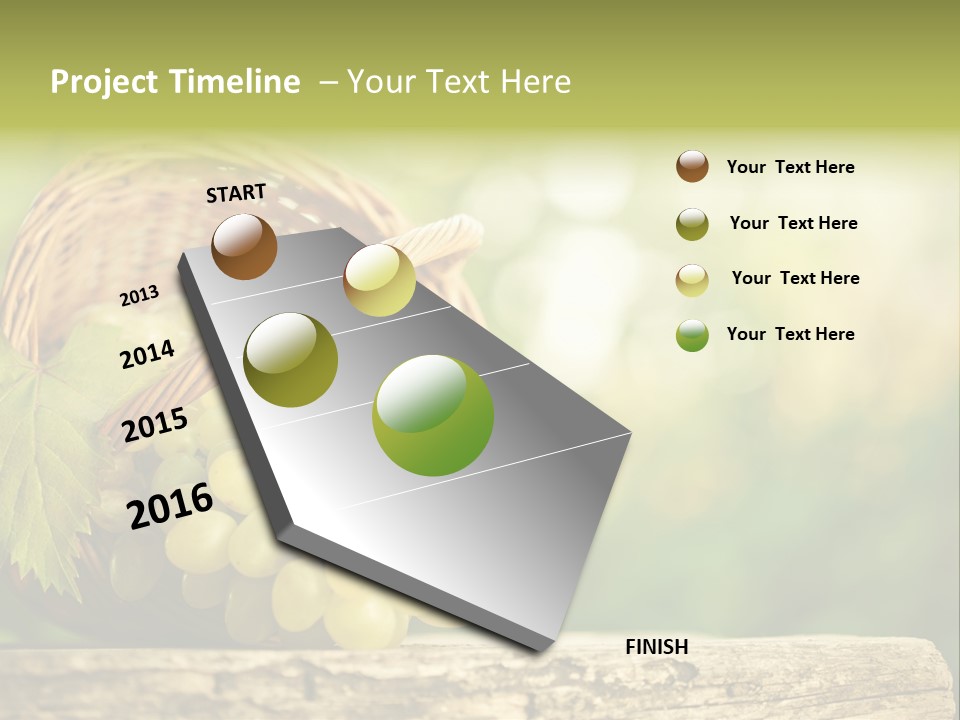 Project Timeline – Your Text Here

START

2013

2014

2015

2016

FINISH

Your Text Here

Your Text Here

Your Text Here

Your Text Here